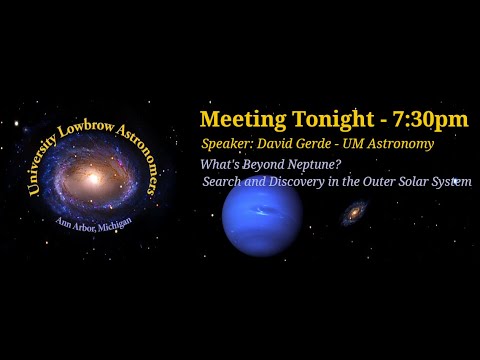 University Lowbrow Astronomers

Ann Arbor, Michigan

Meeting Tonight - 7:30pm

Speaker: David Gerde - UM Astronomy

What's Beyond Neptune?
Search and Discovery in the Outer Solar System